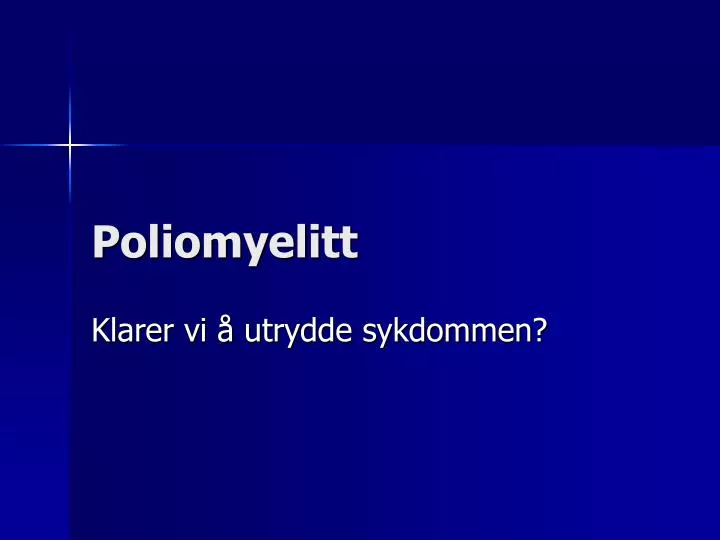 Poliomyelitt

Klarer vi å utrydde sykdommen?